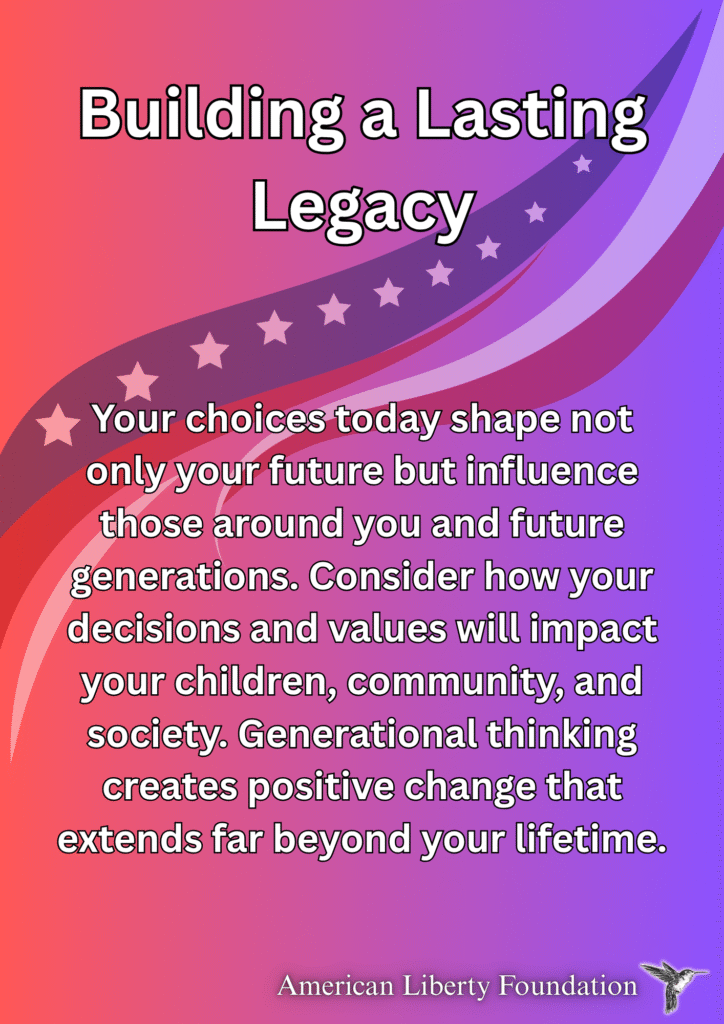 Building a Lasting Legacy

Your choices today shape not only your future but influence those around you and future generations. Consider how your decisions and values will impact your children, community, and society. Generational thinking creates positive change that extends far beyond your lifetime.

American Liberty Foundation